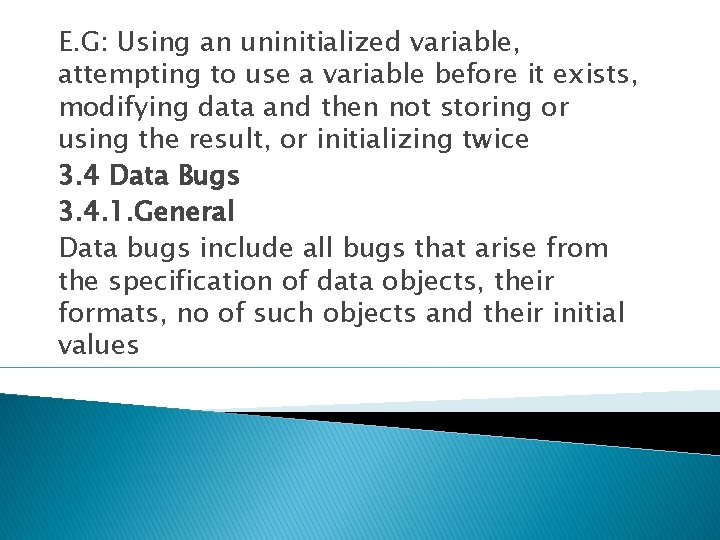 E.G: Using an uninitialized variable, attempting to use a variable before it exists, modifying data and then not storing or using the result, or initializing twice

3.4 Data Bugs

3.4.1.General

Data bugs include all bugs that arise from the specification of data objects, their formats, no of such objects and their initial values